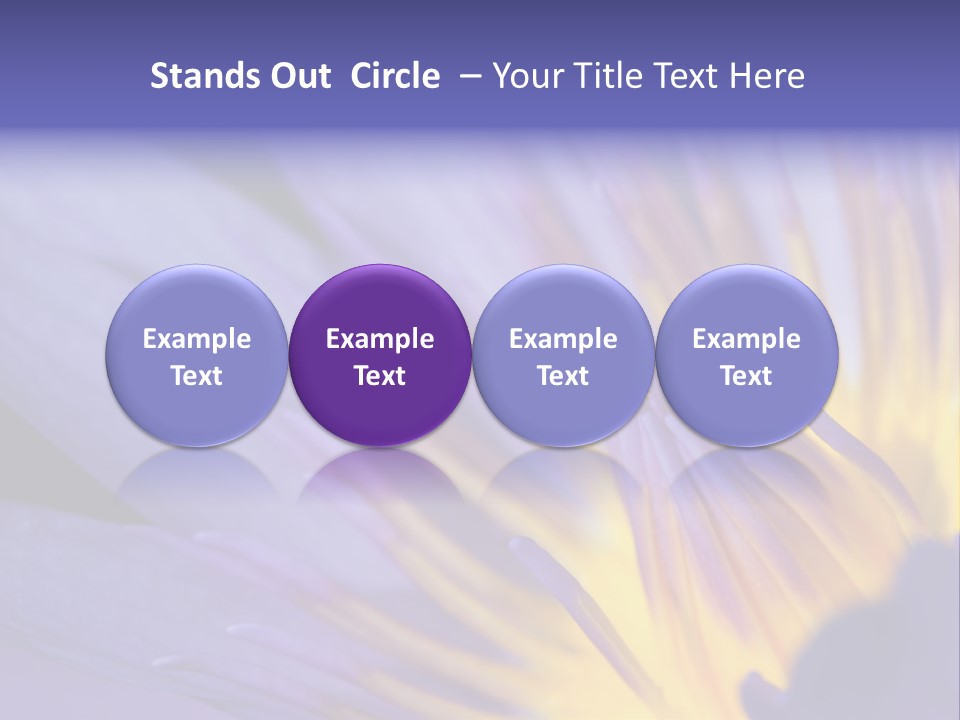 Stands Out Circle – Your Title Text Here

Example Text

Example Text

Example Text

Example Text